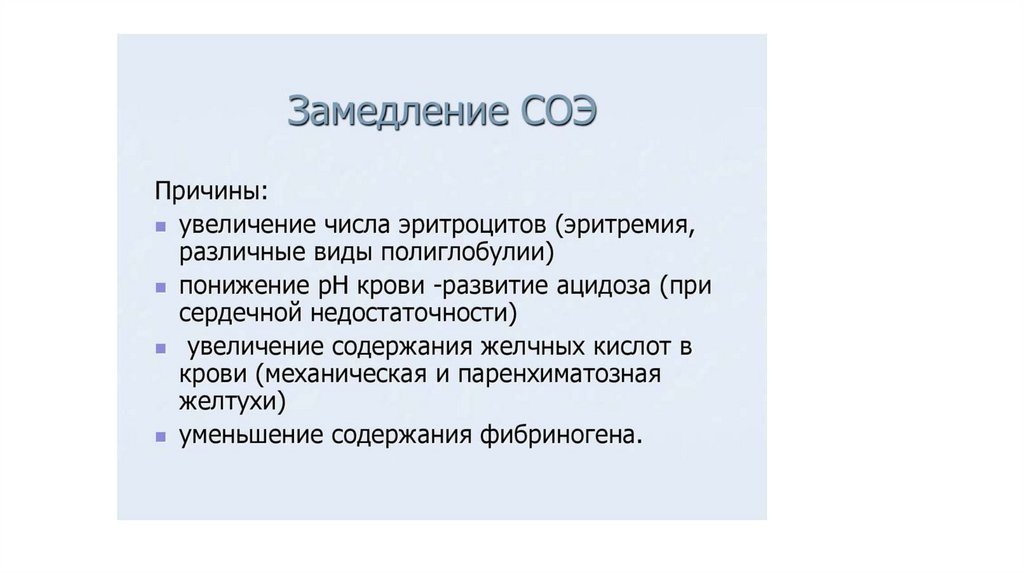 Замедление СОЭ

Причины:

- увеличение числа эритроцитов (эритремия, различные виды полиглобулии)
- понижение pH крови -развитие ацидоза (при сердечной недостаточности)
- увеличение содержания желчных кислот в крови (механическая и паренхиматозная желтухи)
- уменьшение содержания фибриногена.